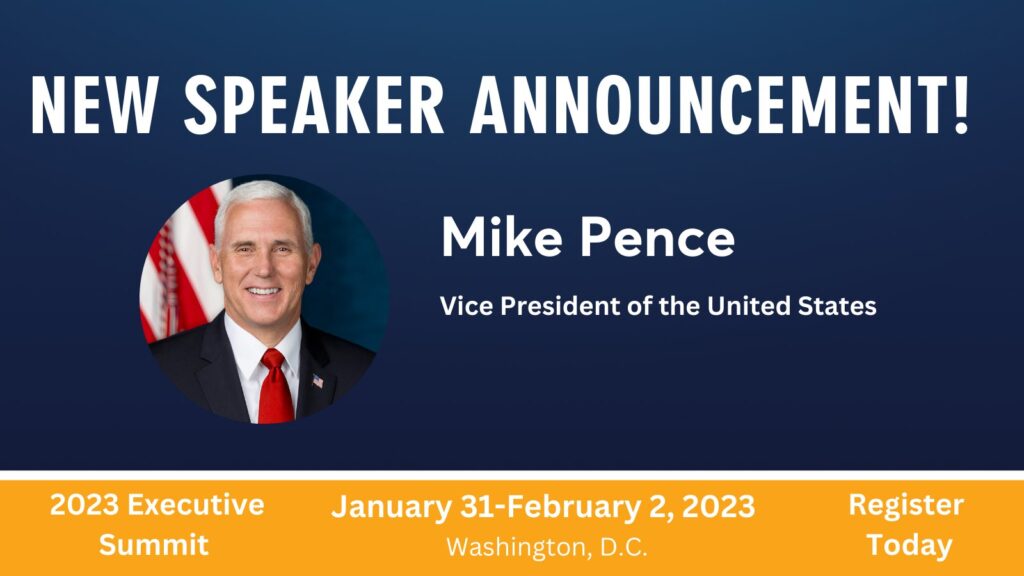 NEW SPEAKER ANNOUNCEMENT!

Mike Pence

Vice President of the United States

2023 Executive Summit

January 31-February 2, 2023
Washington, D.C.

Register Today